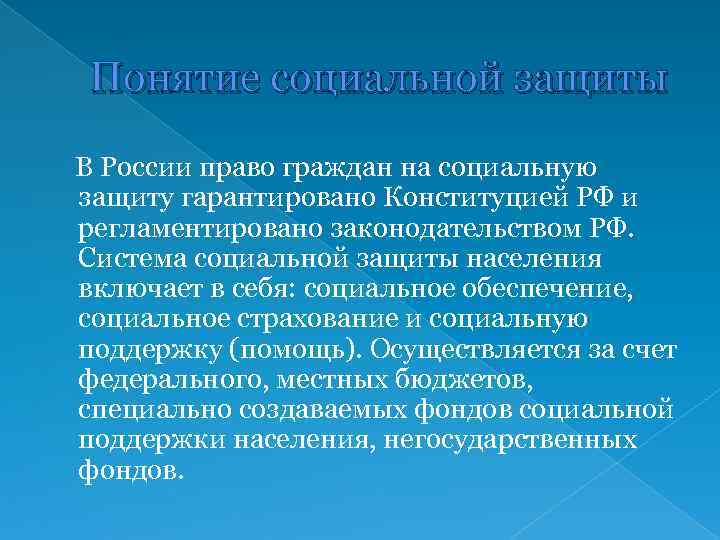 Понятие социальной защиты

В России право граждан на социальную защиту гарантировано Конституцией РФ и регламентировано законодательством РФ. Система социальной защиты населения включает в себя: социальное обеспечение, социальное страхование и социальную поддержку (помощь). Осуществляется за счет федерального, местных бюджетов, специально создаваемых фондов социальной поддержки населения, негосударственных фондов.